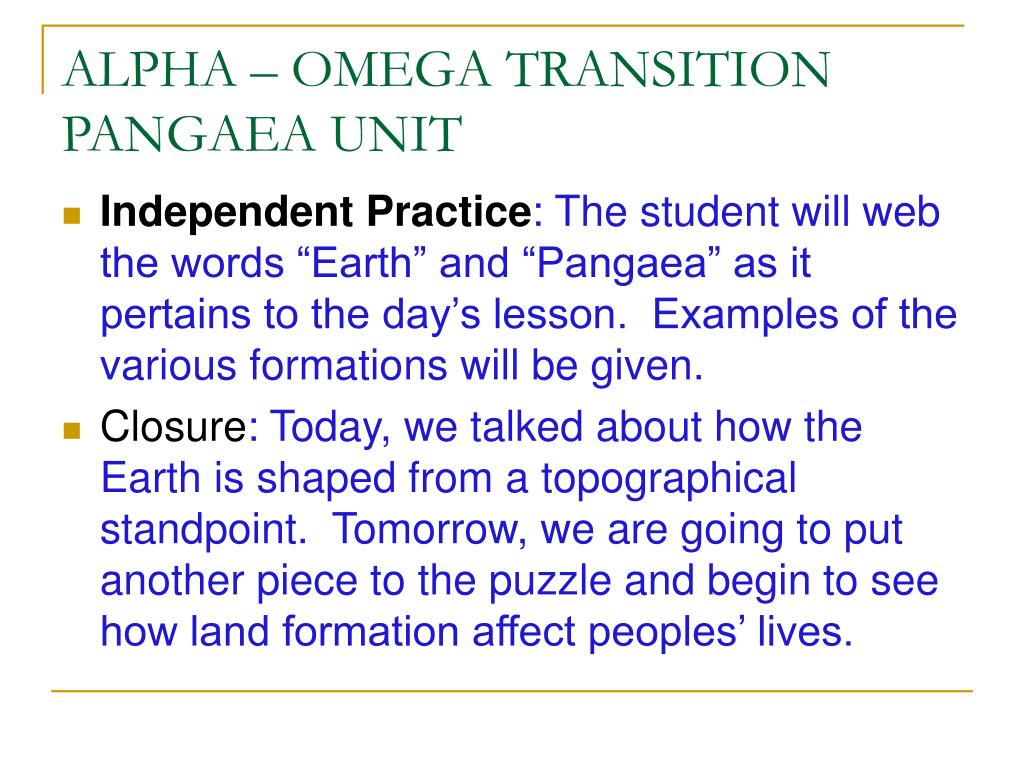 ALPHA – OMEGA TRANSITION PANGAEA UNIT

Independent Practice: The student will web the words “Earth” and “Pangaea” as it pertains to the day’s lesson. Examples of the various formations will be given.

Closure: Today, we talked about how the Earth is shaped from a topographical standpoint. Tomorrow, we are going to put another piece to the puzzle and begin to see how land formation affect peoples’ lives.